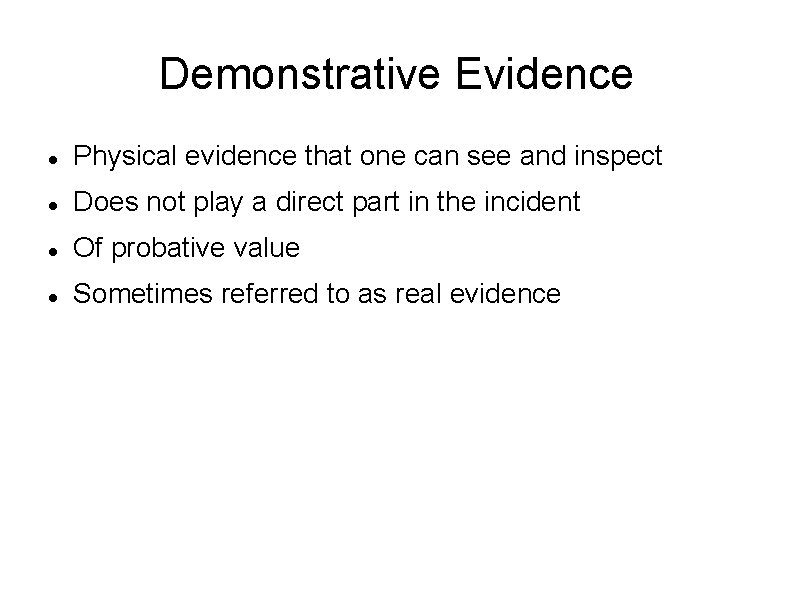 Demonstrative Evidence

- Physical evidence that one can see and inspect
- Does not play a direct part in the incident
- Of probative value
- Sometimes referred to as real evidence